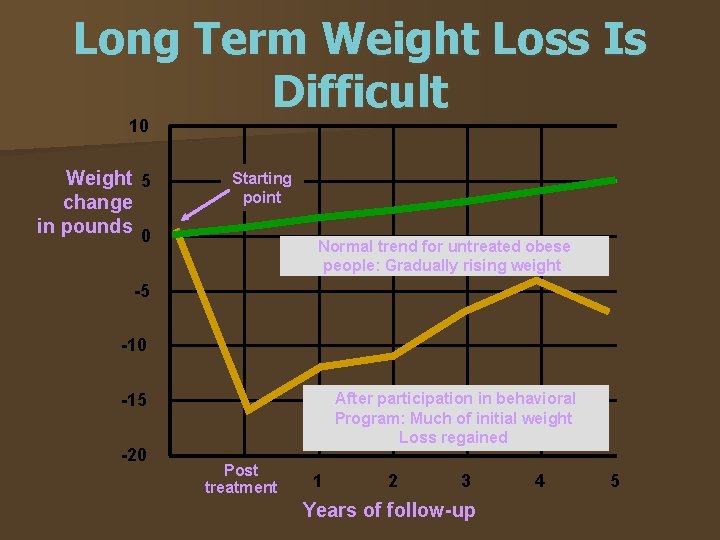 Long Term Weight Loss Is Difficult

Weight change in pounds

10
5
0
-5
-10
-15
-20

Starting point

Normal trend for untreated obese people: Gradually rising weight

After participation in behavioral Program: Much of initial weight Loss regained

Post treatment
1
2
3
4
5

Years of follow-up